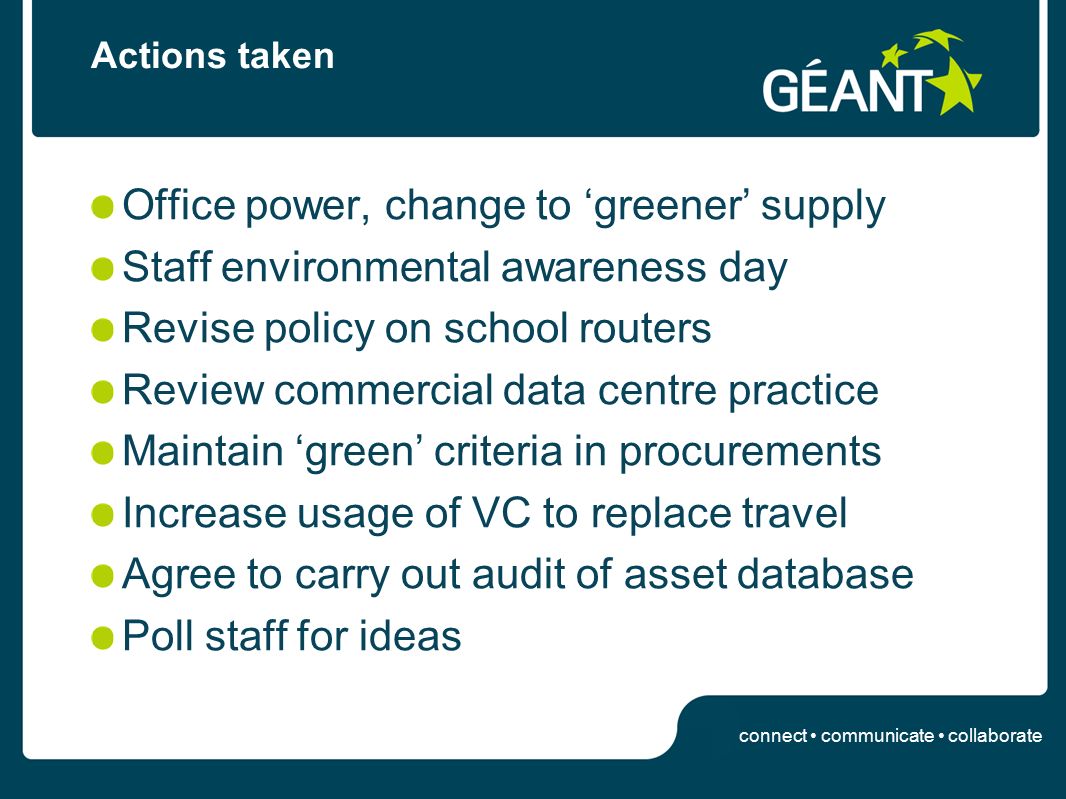 Actions taken

GÉANT

Office power, change to ‘greener’ supply
Staff environmental awareness day
Revise policy on school routers
Review commercial data centre practice
Maintain ‘green’ criteria in procurements
Increase usage of VC to replace travel
Agree to carry out audit of asset database
Poll staff for ideas

connect • communicate • collaborate